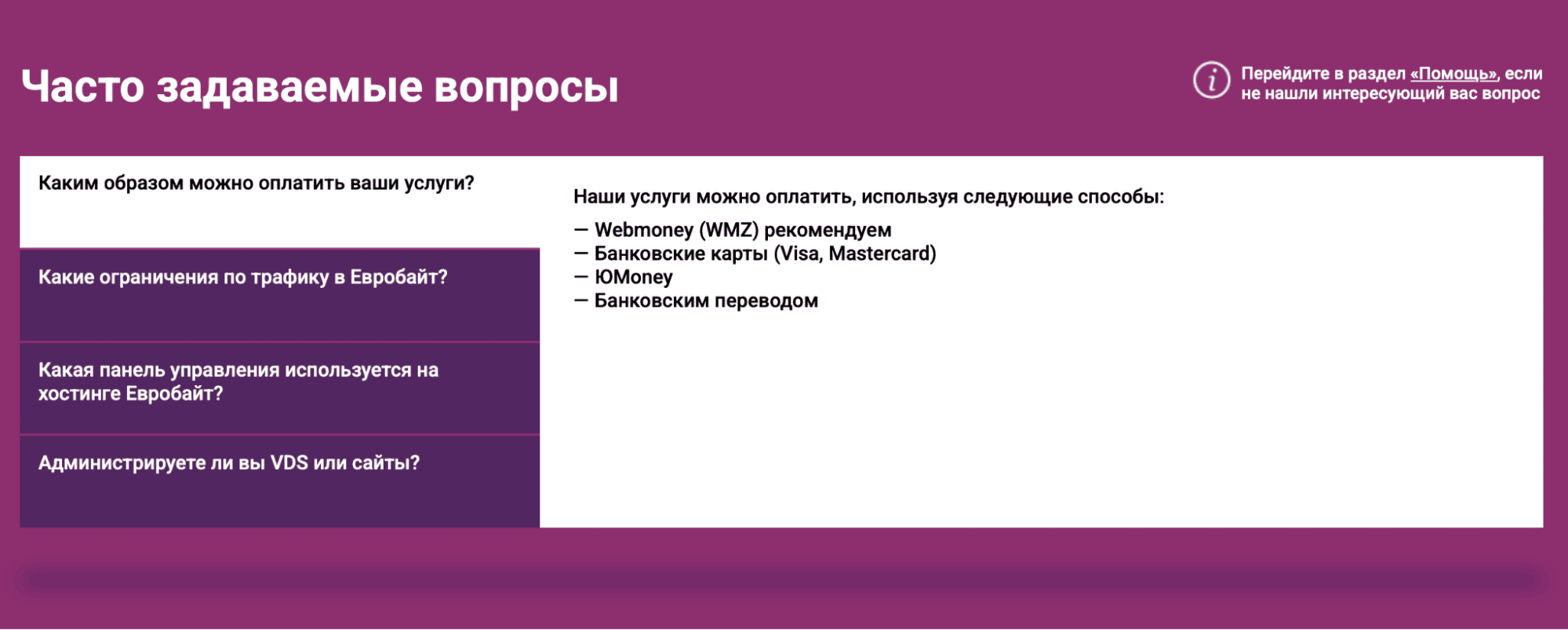 Часто задаваемые вопросы

Перейдите в раздел «Помощь», если не нашли интересующий вас вопрос

Каким образом можно оплатить ваши услуги?

Какие ограничения по трафику в Евробайт?

Какая панель управления используется на хостинге Евробайт?

Администрируете ли вы VDS или сайты?

Наши услуги можно оплатить, используя следующие способы:

— Webmoney (WMZ) рекомендуем
— Банковские карты (Visa, Mastercard)
— ЮMoney
— Банковским переводом